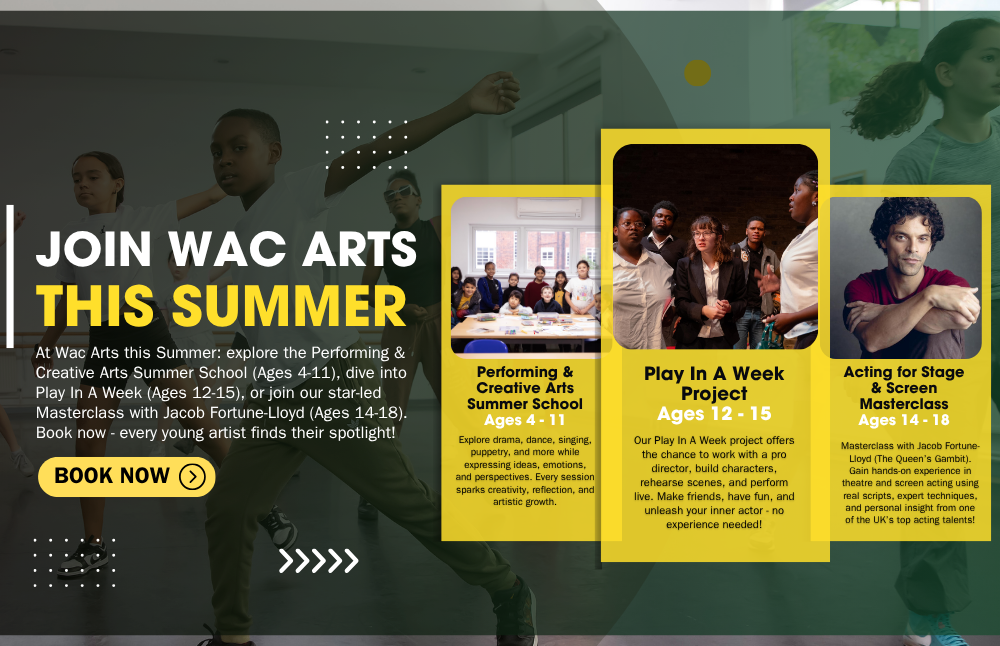 JOIN WAC ARTS
THIS SUMMER

At Wac Arts this Summer: explore the Performing & Creative Arts Summer School (Ages 4-11), dive into Play In A Week (Ages 12-15), or join our star-led Masterclass with Jacob Fortune-Lloyd (Ages 14-18). Book now - every young artist finds their spotlight!

BOOK NOW

Performing & Creative Arts Summer School
Ages 4 - 11

Explore drama, dance, singing, puppetry, and more while expressing ideas, emotions, and perspectives. Every session sparks creativity, reflection, and artistic growth.

Play In A Week Project
Ages 12 - 15

Our Play In A Week project offers the chance to work with a pro director, build characters, rehearse scenes, and perform live. Make friends, have fun, and unleash your inner actor - no experience needed!

Acting for Stage & Screen Masterclass
Ages 14 - 18

Masterclass with Jacob Fortune-Lloyd (The Queen's Gambit). Gain hands-on experience in theatre and screen acting using real scripts, expert techniques, and personal insight from one of the UK's top acting talents!